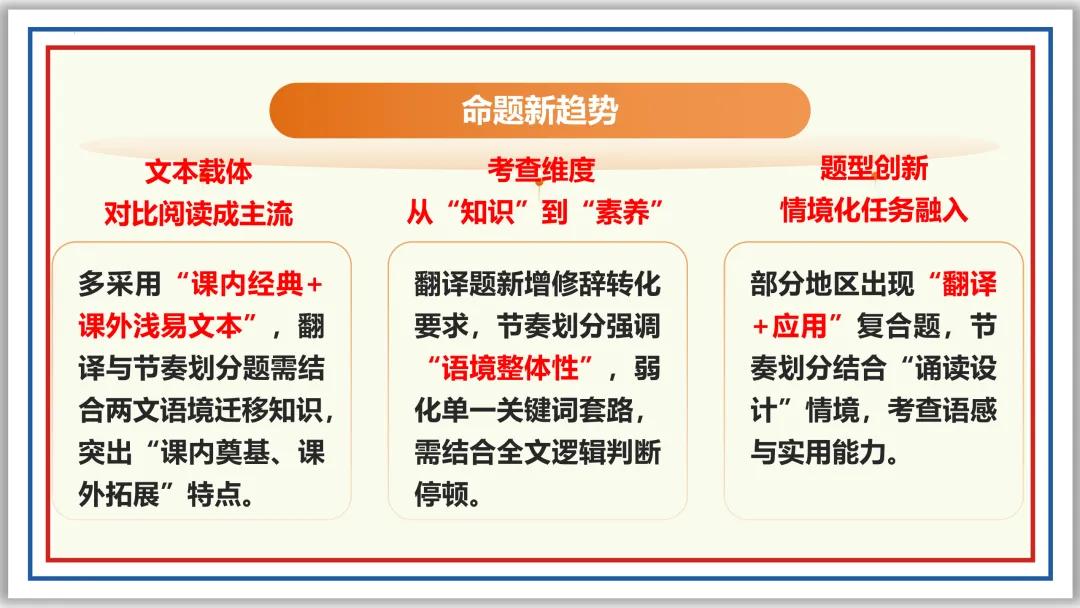 命题新趋势

文本载体
对比阅读成主流

多采用“课内经典+课外浅易文本”，翻译与节奏划分题需结合两文语境迁移知识，突出“课内奠基、课外拓展”特点。

考查维度
从“知识”到“素养”

翻译题新增修辞转化要求，节奏划分强调“语境整体性”，弱化单一关键词套路，需结合全文逻辑判断停顿。

题型创新
情境化任务融入

部分地区出现“翻译+应用”复合题，节奏划分结合“诵读设计”情境，考查语感与实用能力。